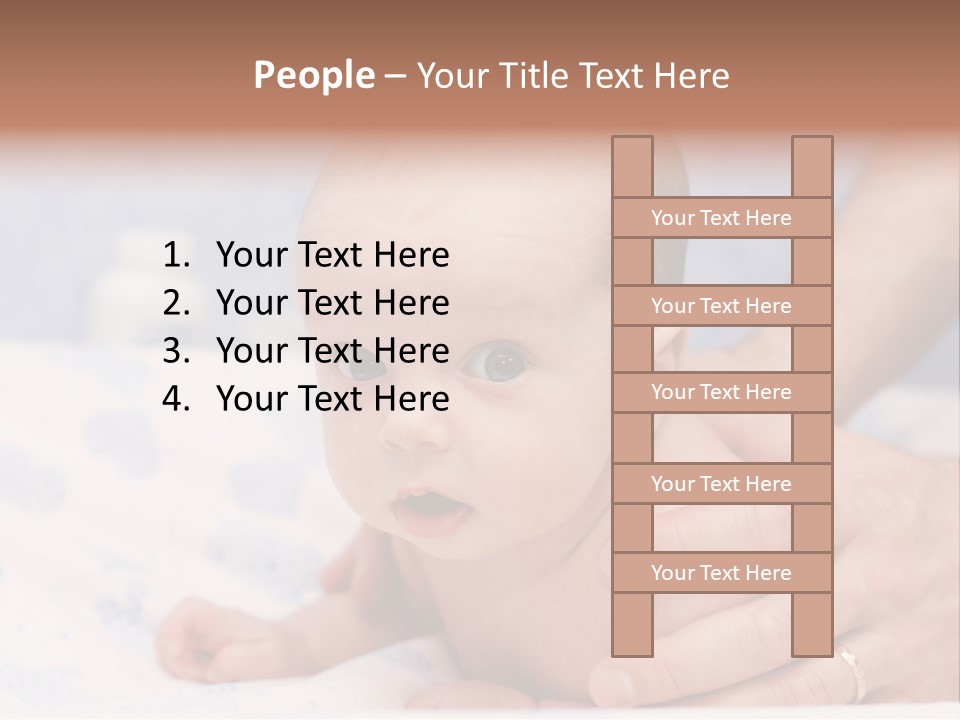 People – Your Title Text Here

1. Your Text Here
2. Your Text Here
3. Your Text Here
4. Your Text Here

Your Text Here
Your Text Here
Your Text Here
Your Text Here
Your Text Here